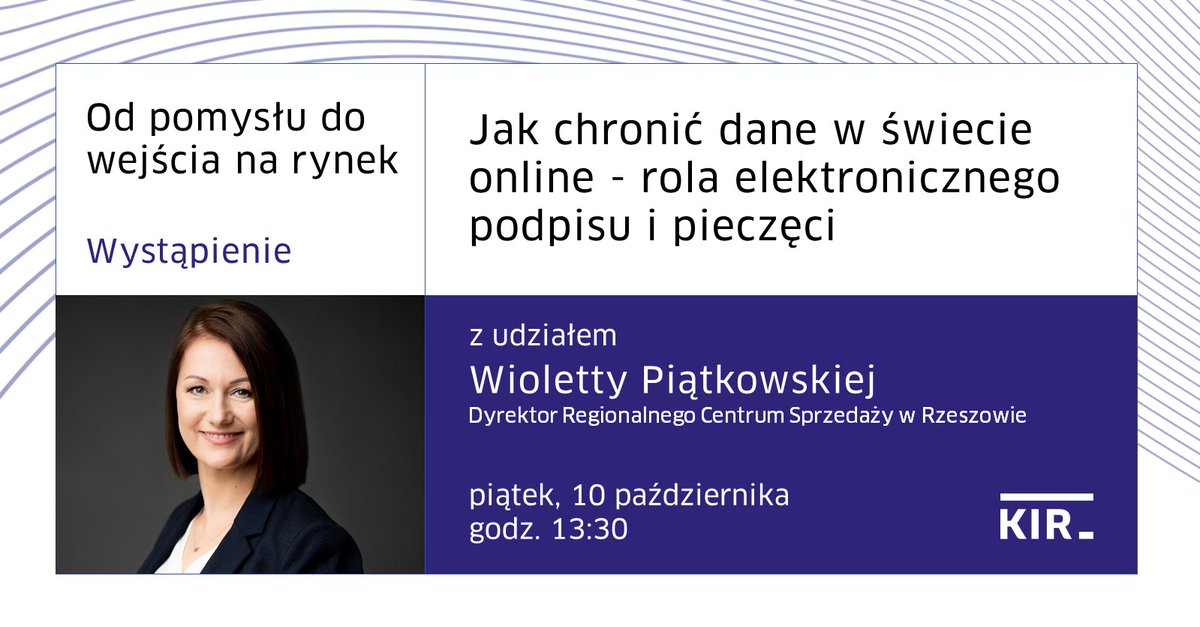 Od pomysłu do wejścia na rynek

Wystąpienie

Jak chronić dane w świecie online - rola elektronicznego podpisu i pieczęci

z udziałem
Wioletty Piątkowskiej
Dyrektor Regionalnego Centrum Sprzedaży w Rzeszowie

piątek, 10 października
godz. 13:30

KIR